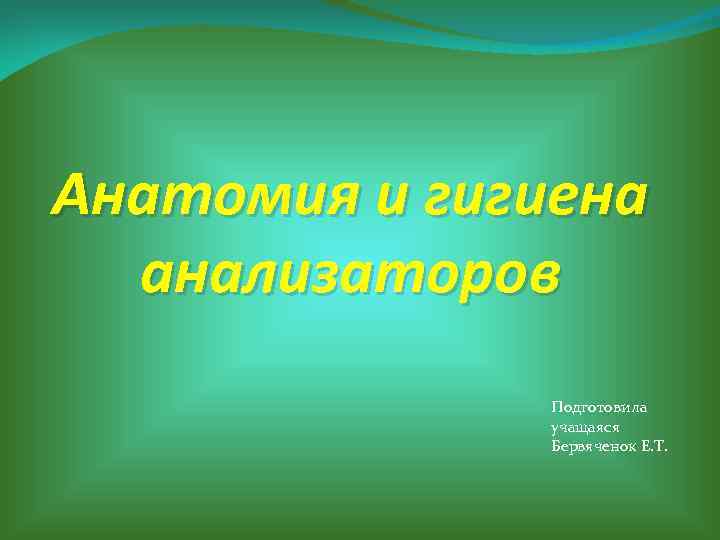 Анатомия и гигиена анализаторов

Подготовила учащаяся Бервяченок Е.Т.